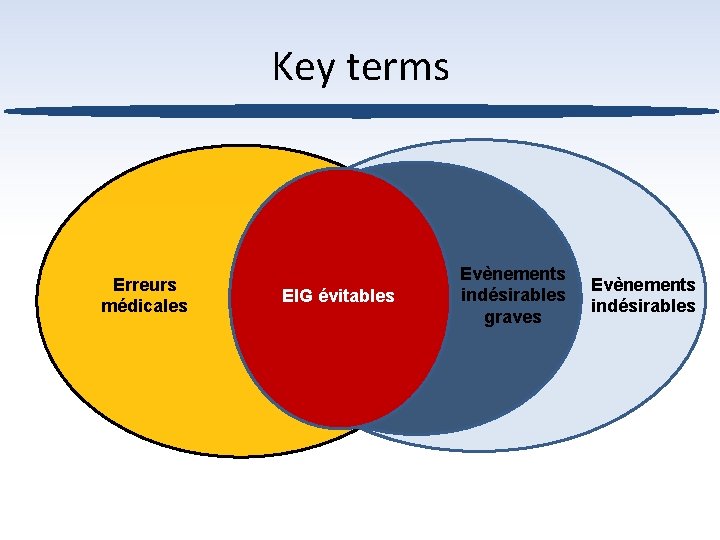 Key terms

Erreurs médicales

EIG évitables

Evènements indésirables graves

Evènements indésirables